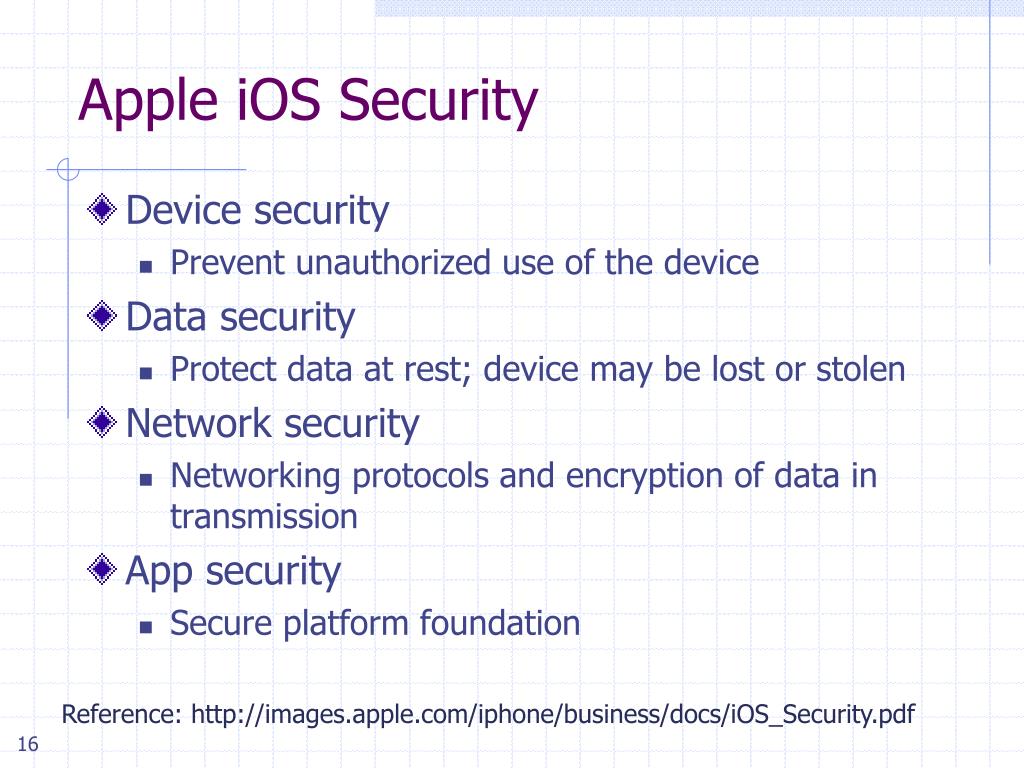 Apple iOS Security

Device security
- Prevent unauthorized use of the device

Data security
- Protect data at rest; device may be lost or stolen

Network security
- Networking protocols and encryption of data in transmission

App security
- Secure platform foundation

Reference: http://images.apple.com/iphone/business/docs/iOS_Security.pdf

16